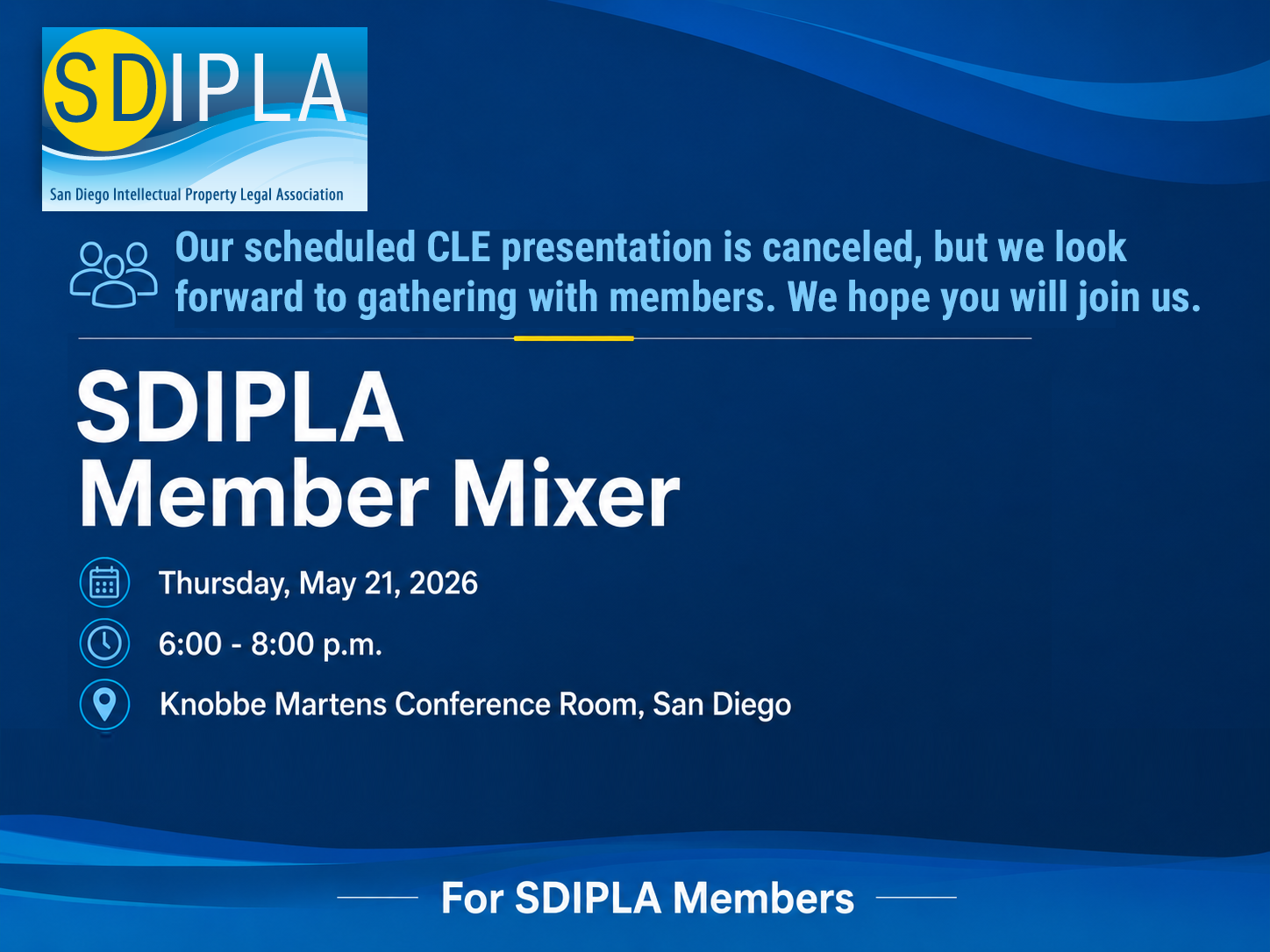 SDIPLA
San Diego Intellectual Property Legal Association

Our scheduled CLE presentation is canceled, but we look forward to gathering with members. We hope you will join us.

SDIPLA
Member Mixer

Thursday, May 21, 2026

6:00 - 8:00 p.m.

Knobbe Martens Conference Room, San Diego

For SDIPLA Members